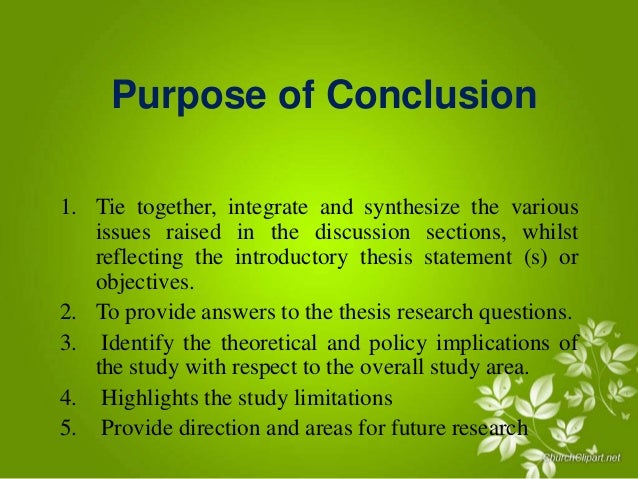 Purpose of Conclusion

1. Tie together, integrate and synthesize the various issues raised in the discussion sections, whilst reflecting the introductory thesis statement (s) or objectives.
2. To provide answers to the thesis research questions.
3. Identify the theoretical and policy implications of the study with respect to the overall study area.
4. Highlights the study limitations
5. Provide direction and areas for future research

ChurchClipart.net